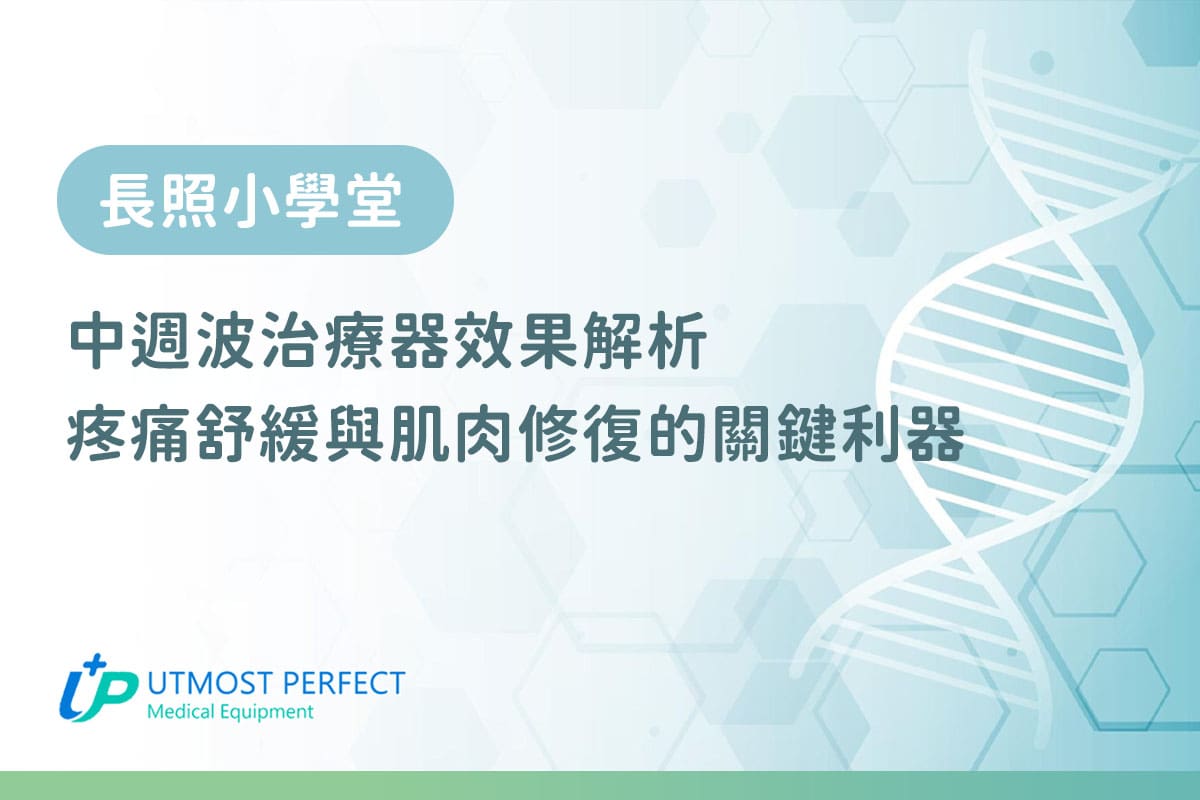 長照小學堂

中週波治療器效果解析
疼痛舒緩與肌肉修復的關鍵利器

UP UTMOST PERFECT
Medical Equipment